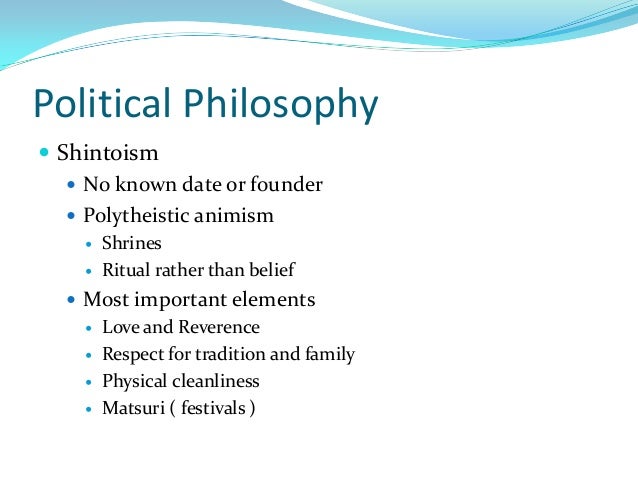 Political Philosophy

- Shintoism
  - No known date or founder
  - Polytheistic animism
    - Shrines
    - Ritual rather than belief
  - Most important elements
    - Love and Reverence
    - Respect for tradition and family
    - Physical cleanliness
    - Matsuri ( festivals )